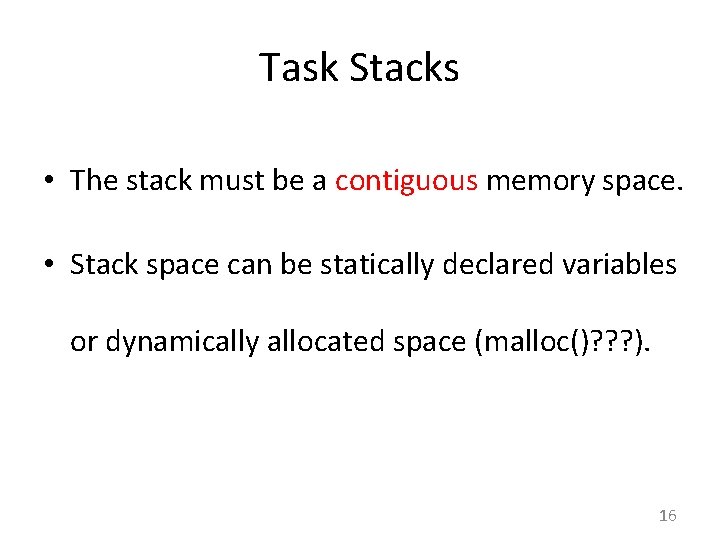 Task Stacks

• The stack must be a contiguous memory space.

• Stack space can be statically declared variables or dynamically allocated space (malloc()???).

16